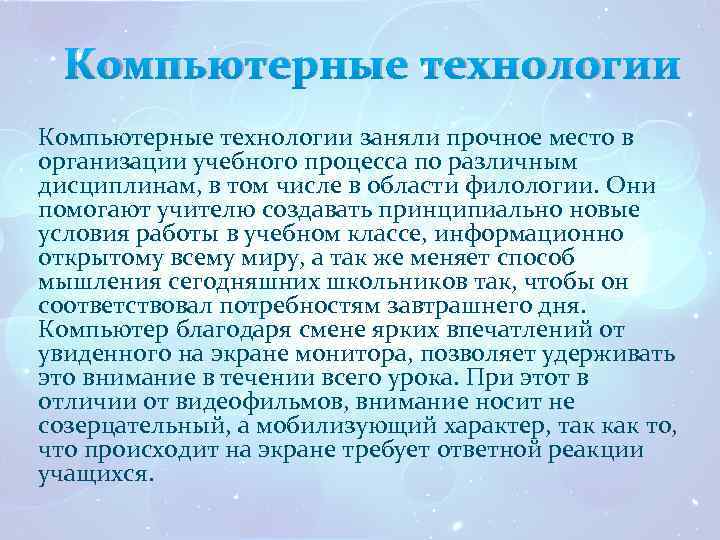 Компьютерные технологии

Компьютерные технологии заняли прочное место в организации учебного процесса по различным дисциплинам, в том числе в области филологии. Они помогают учителю создавать принципиально новые условия работы в учебном классе, информационно открытому всему миру, а так же меняет способ мышления сегодняшних школьников так, чтобы он соответствовал потребностям завтрашнего дня. Компьютер благодаря смене ярких впечатлений от увиденного на экране монитора, позволяет удерживать это внимание в течении всего урока. При этот в отличии от видеофильмов, внимание носит не созерцательный, а мобилизующий характер, так как то, что происходит на экране требует ответной реакции учащихся.